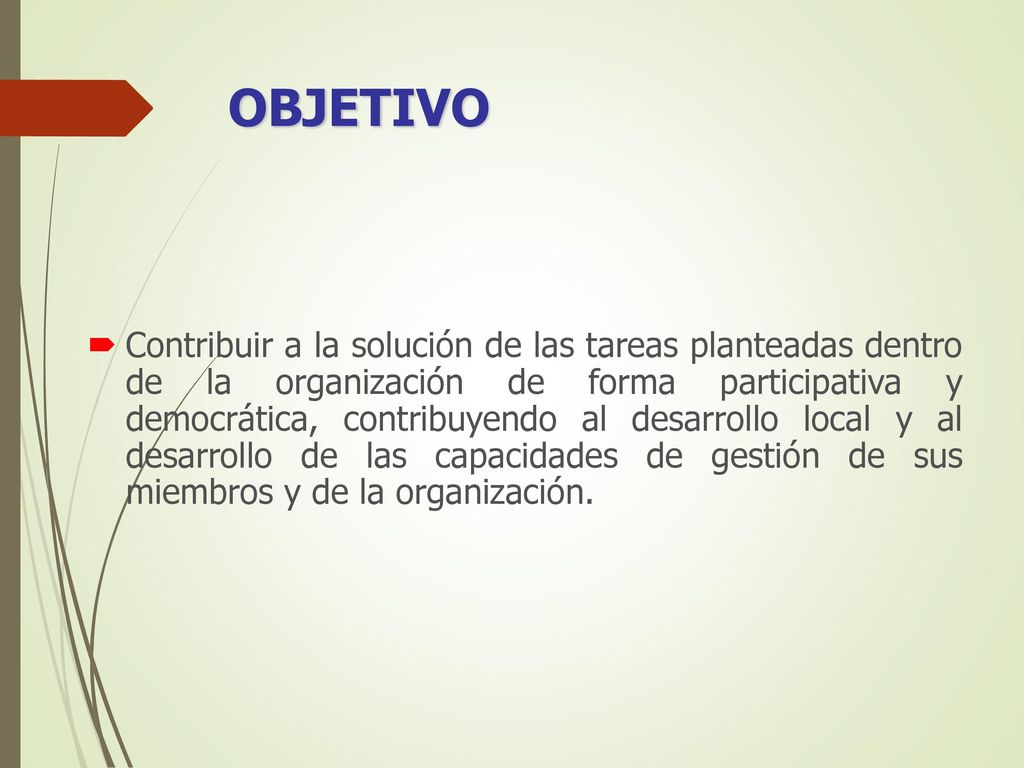 OBJETIVO

Contribuir a la solución de las tareas planteadas dentro de la organización de forma participativa y democrática, contribuyendo al desarrollo local y al desarrollo de las capacidades de gestión de sus miembros y de la organización.